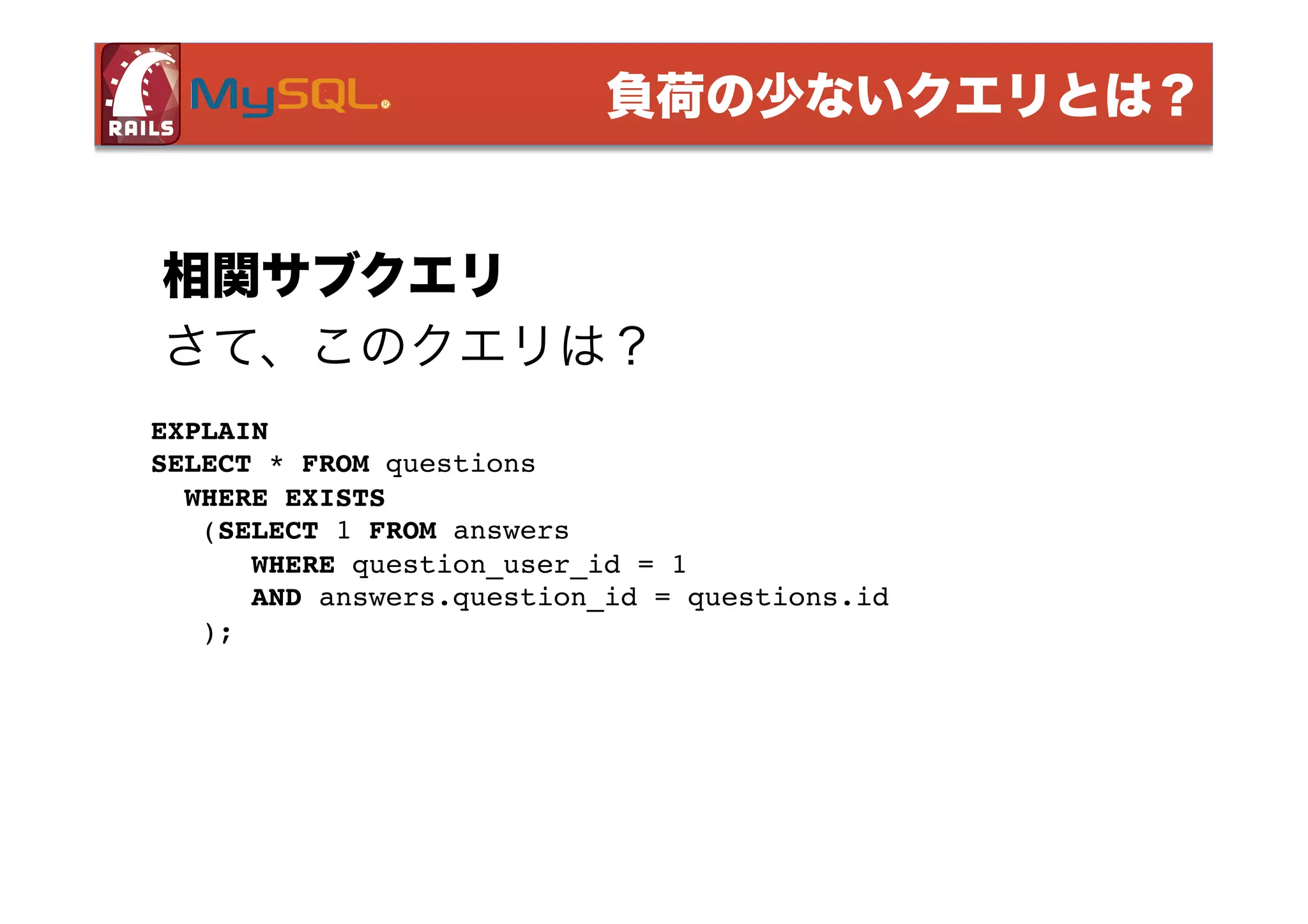 RAILS MySQL® 負荷の少ないクエリとは？

相関サブクエリ

さて、このクエリは？

EXPLAIN
SELECT * FROM questions
  WHERE EXISTS
   (SELECT 1 FROM answers
      WHERE question_user_id = 1
      AND answers.question_id = questions.id
   );